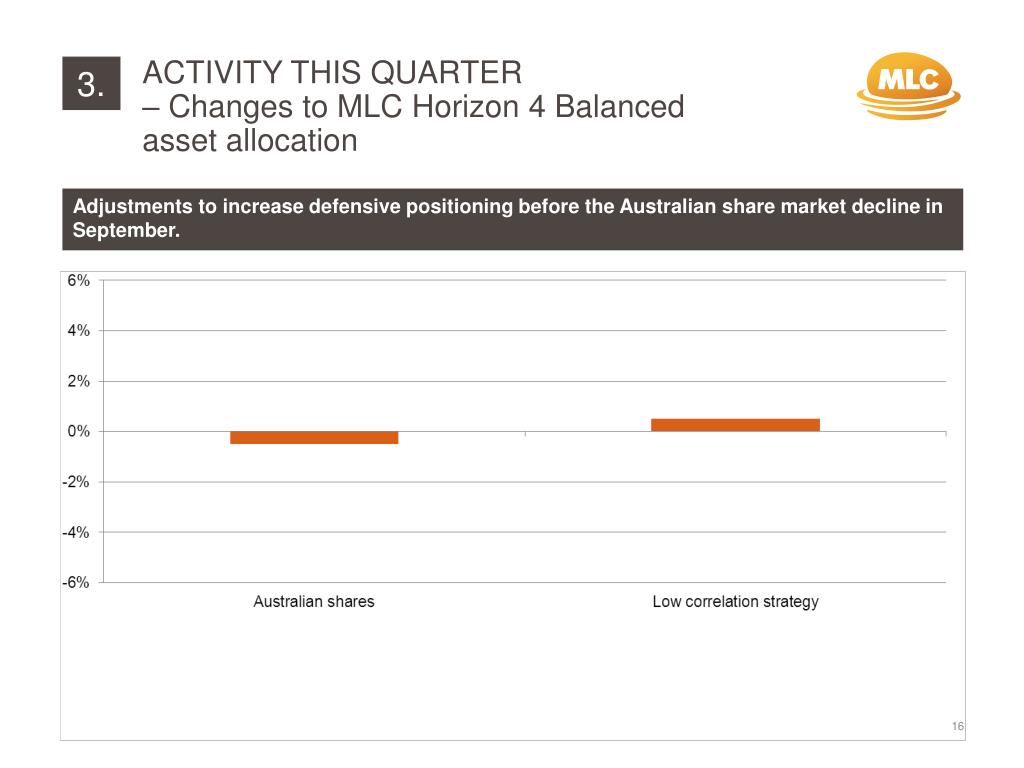 3.

ACTIVITY THIS QUARTER
– Changes to MLC Horizon 4 Balanced asset allocation

MLC

Adjustments to increase defensive positioning before the Australian share market decline in September.

6%
4%
2%
0%
-2%
-4%
-6%

Australian shares
Low correlation strategy

16